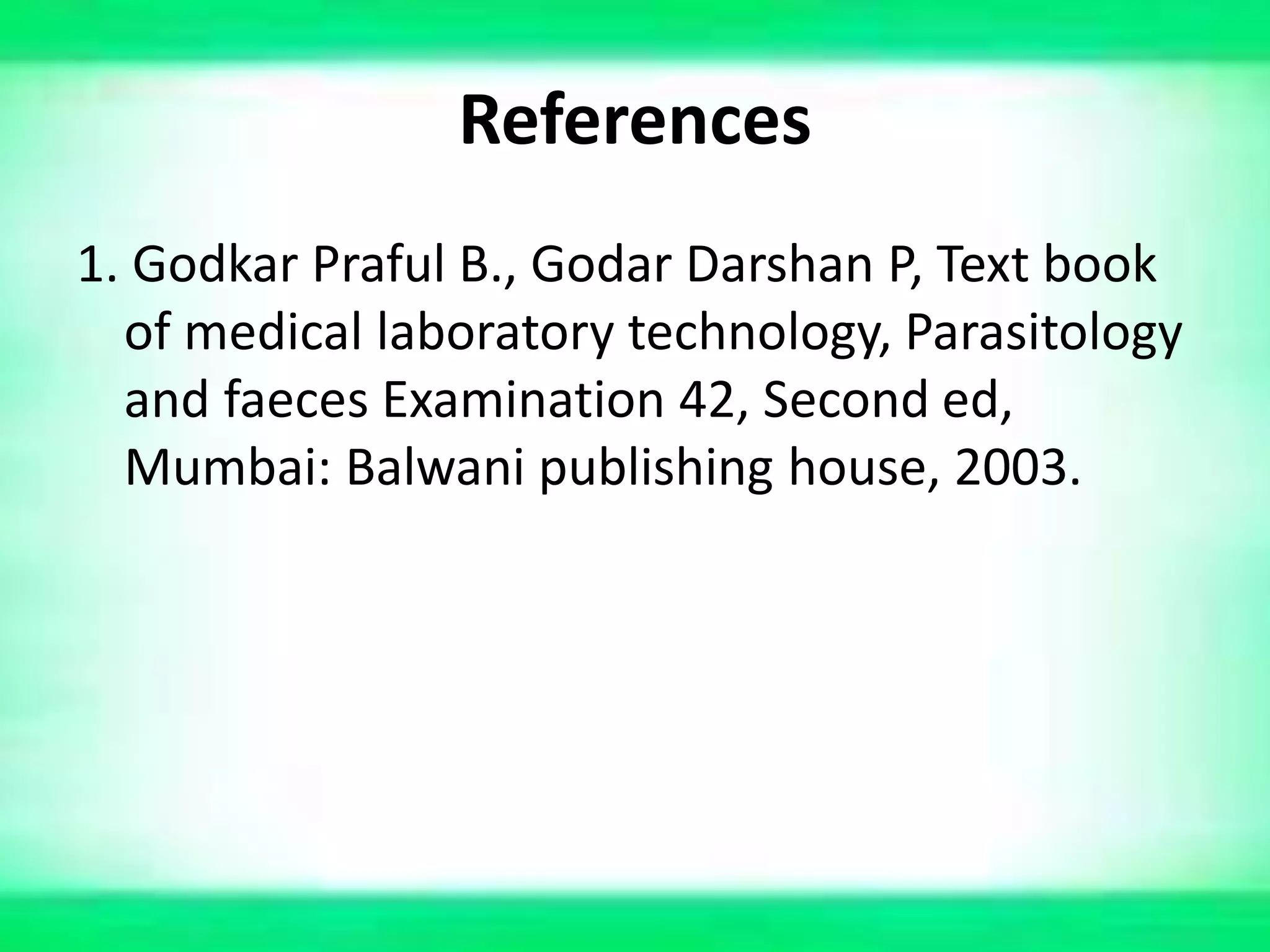 References

1. Godkar Praful B., Godar Darshan P, Text book of medical laboratory technology, Parasitology and faeces Examination 42, Second ed, Mumbai: Balwani publishing house, 2003.